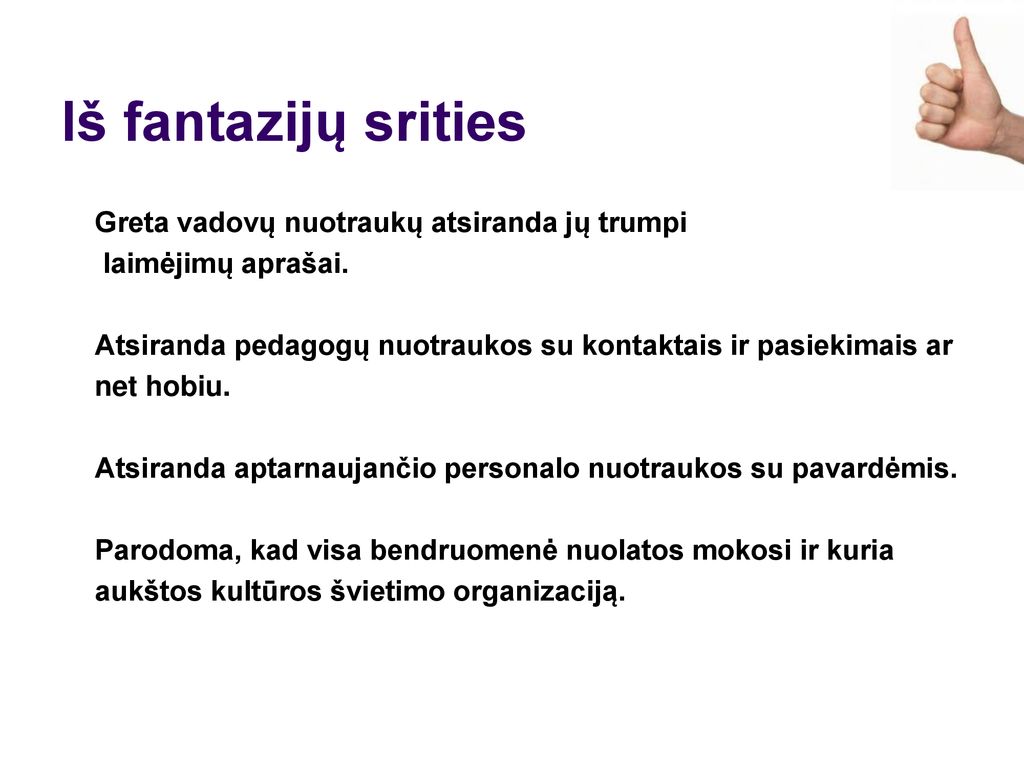 Iš fantazijų srities

Greta vadovų nuotraukų atsiranda jų trumpi laimėjimų aprašai.

Atsiranda pedagogų nuotraukos su kontaktais ir pasiekimais ar net hobiu.

Atsiranda aptarnaujančio personalo nuotraukos su pavardėmis.

Parodoma, kad visa bendruomenė nuolatos mokosi ir kuria aukštos kultūros švietimo organizaciją.